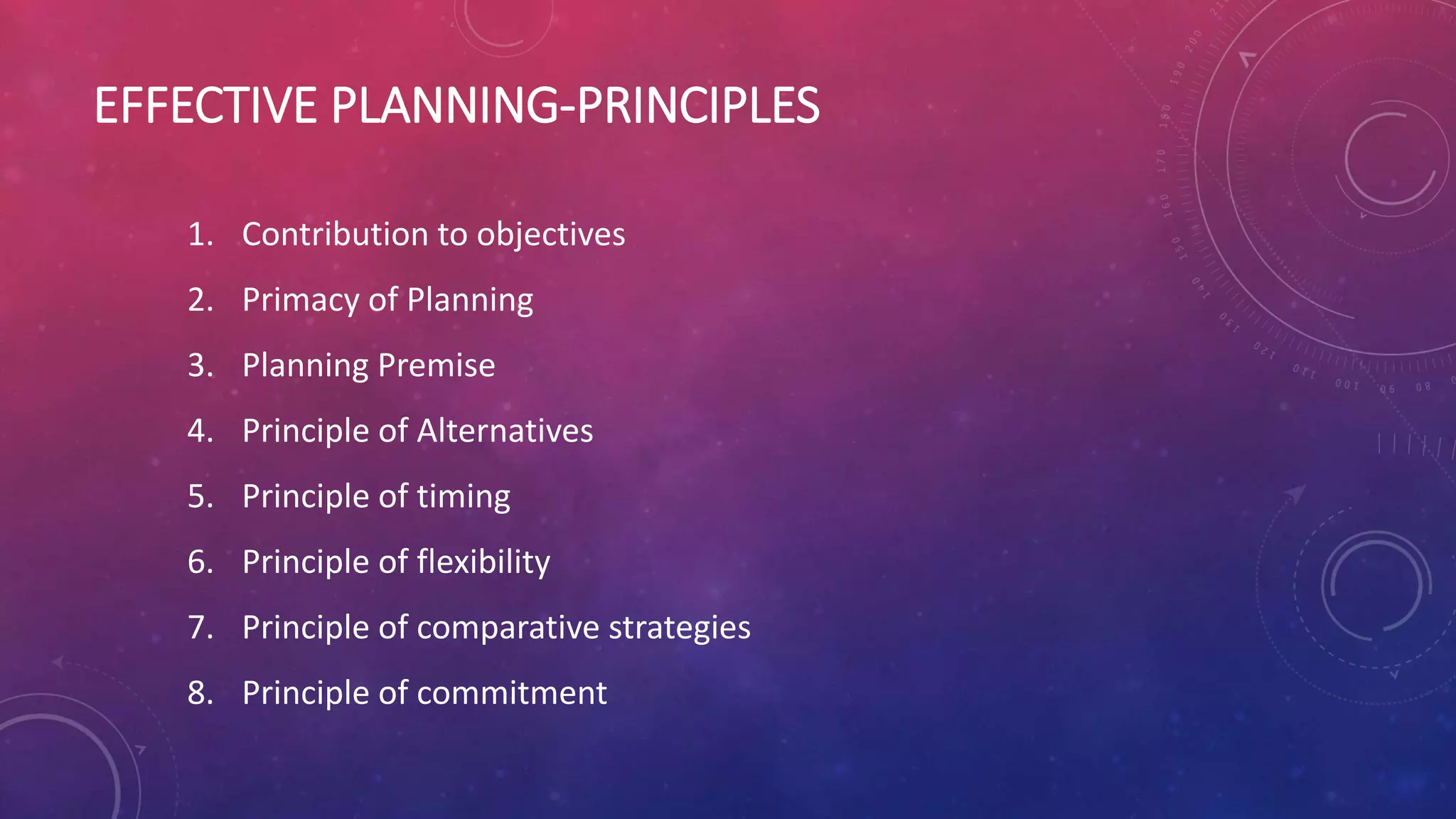 EFFECTIVE PLANNING-PRINCIPLES

1. Contribution to objectives
2. Primacy of Planning
3. Planning Premise
4. Principle of Alternatives
5. Principle of timing
6. Principle of flexibility
7. Principle of comparative strategies
8. Principle of commitment